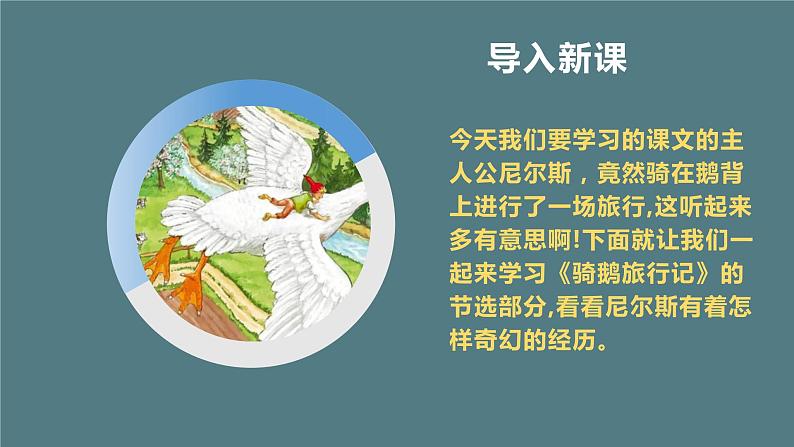 导入新课

今天我们要学习的课文的主人公尼尔斯，竟然骑在鹅背上进行了一场旅行,这听起来多有意思啊!下面就让我们一起来学习《骑鹅旅行记》的节选部分,看看尼尔斯有着怎样奇幻的经历。